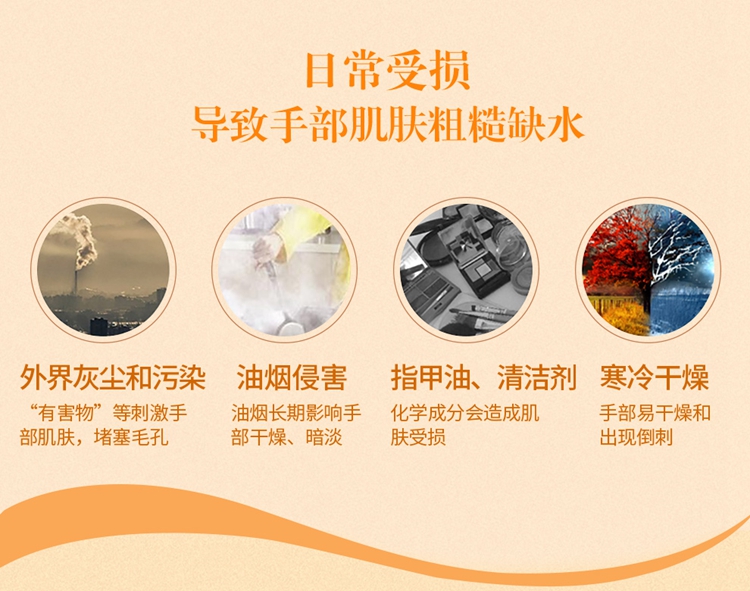 日常受损
导致手部肌肤粗糙缺水

外界灰尘和污染
“有害物”等刺激手部肌肤，堵塞毛孔

油烟侵害
油烟长期影响手部干燥、暗淡

指甲油、清洁剂
化学成分会造成肌肤受损

寒冷干燥
手部易干燥和出现倒刺